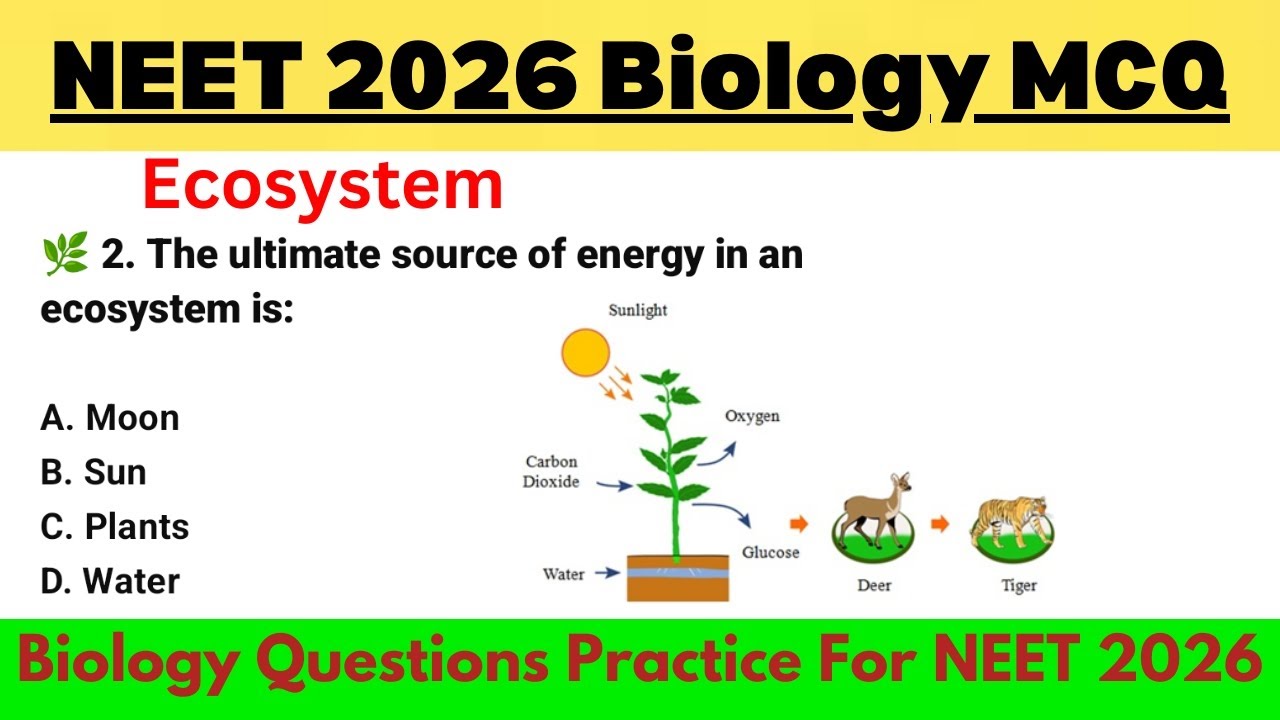 NEET 2026 Biology MCQ

Ecosystem

🌿 2. The ultimate source of energy in an ecosystem is:

A. Moon
B. Sun
C. Plants
D. Water

Sunlight
Oxygen
Carbon Dioxide
Glucose
Water
Deer
Tiger

Biology Questions Practice For NEET 2026